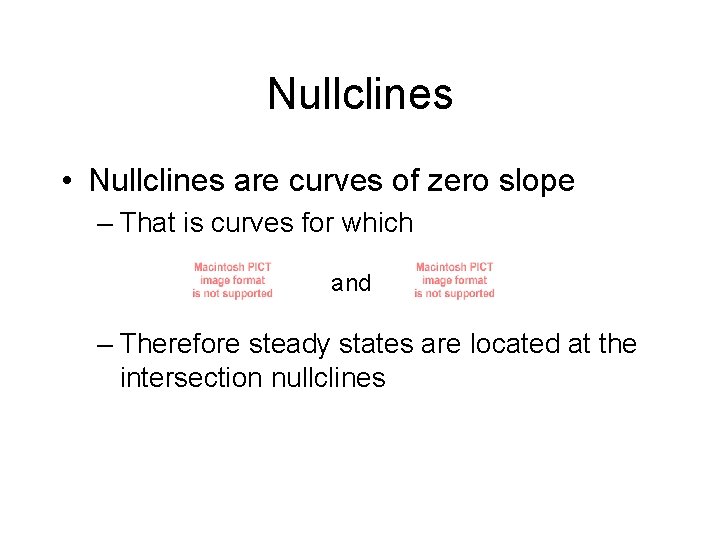 Nullclines

• Nullclines are curves of zero slope

– That is curves for which

Macintosh PICT image format is not supported and Macintosh PICT image format is not supported

– Therefore steady states are located at the intersection nullclines